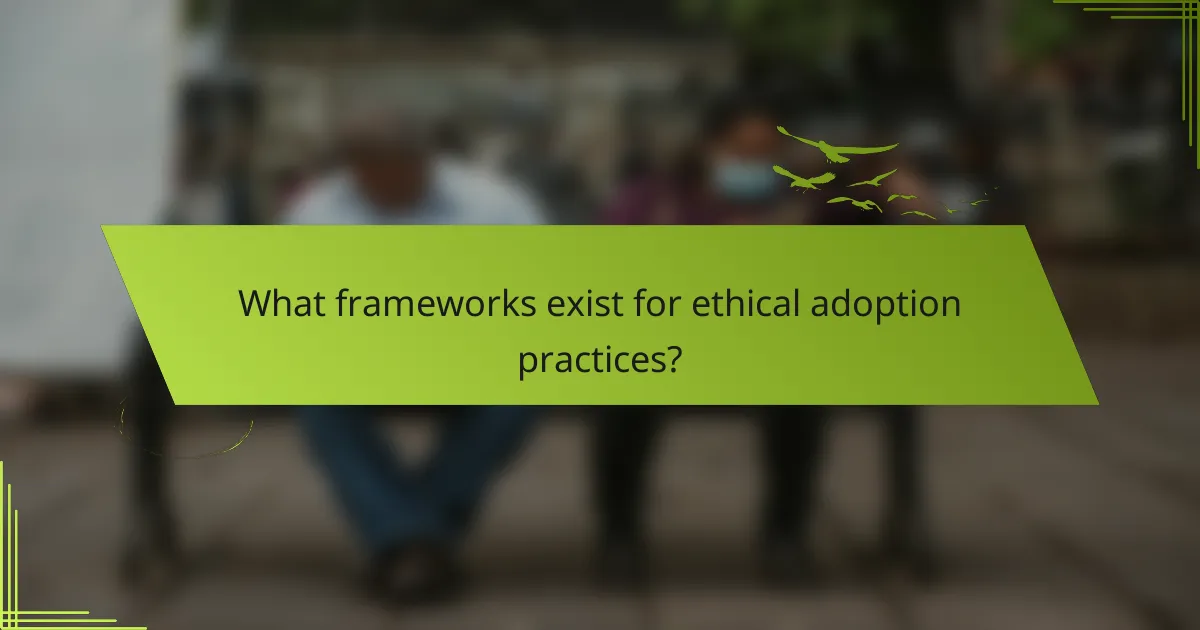 What frameworks exist for ethical adoption practices?